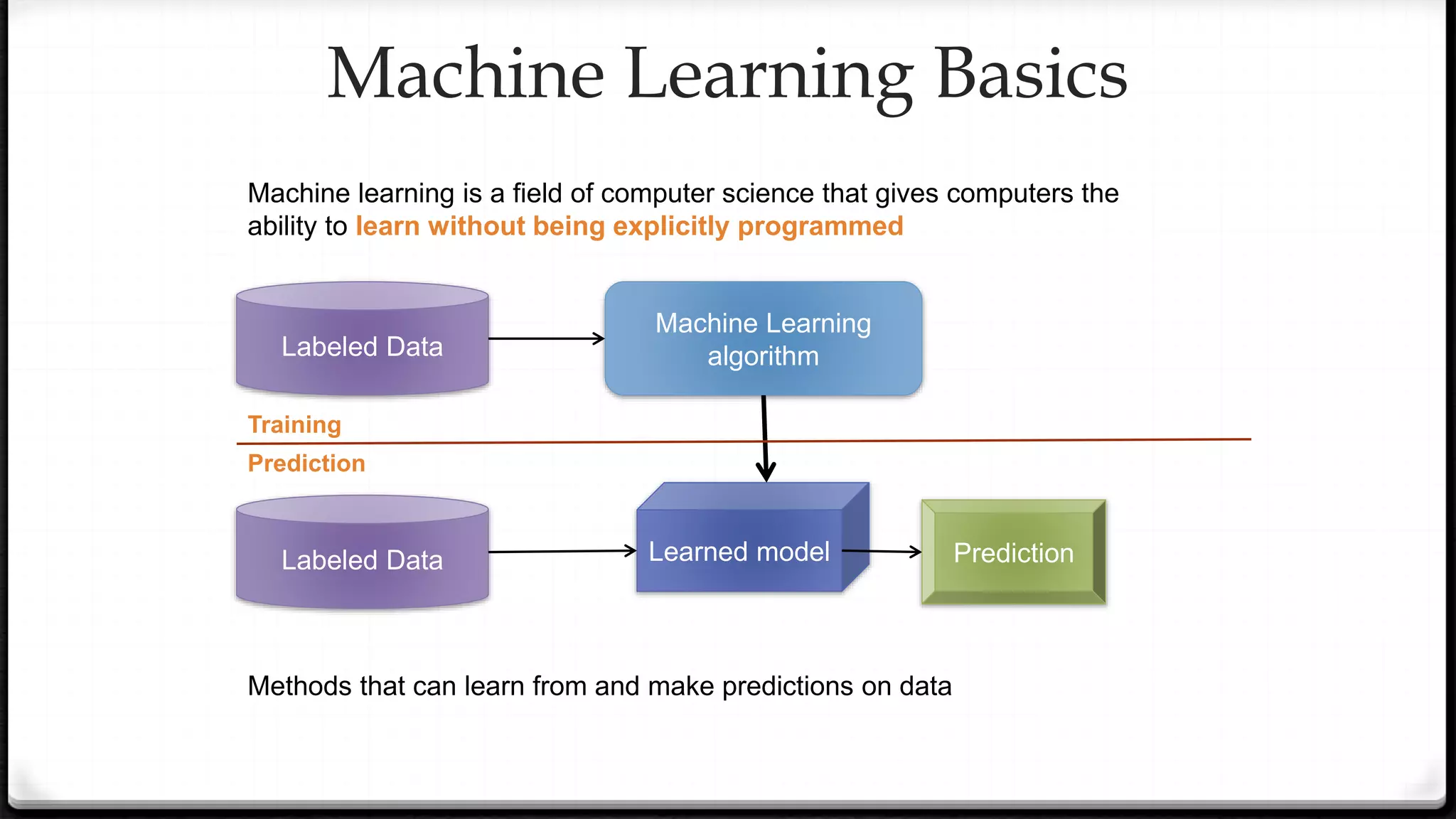 Machine Learning Basics

Machine learning is a field of computer science that gives computers the ability to learn without being explicitly programmed

Labeled Data

Machine Learning algorithm

Training

Prediction

Labeled Data

Learned model

Prediction

Methods that can learn from and make predictions on data